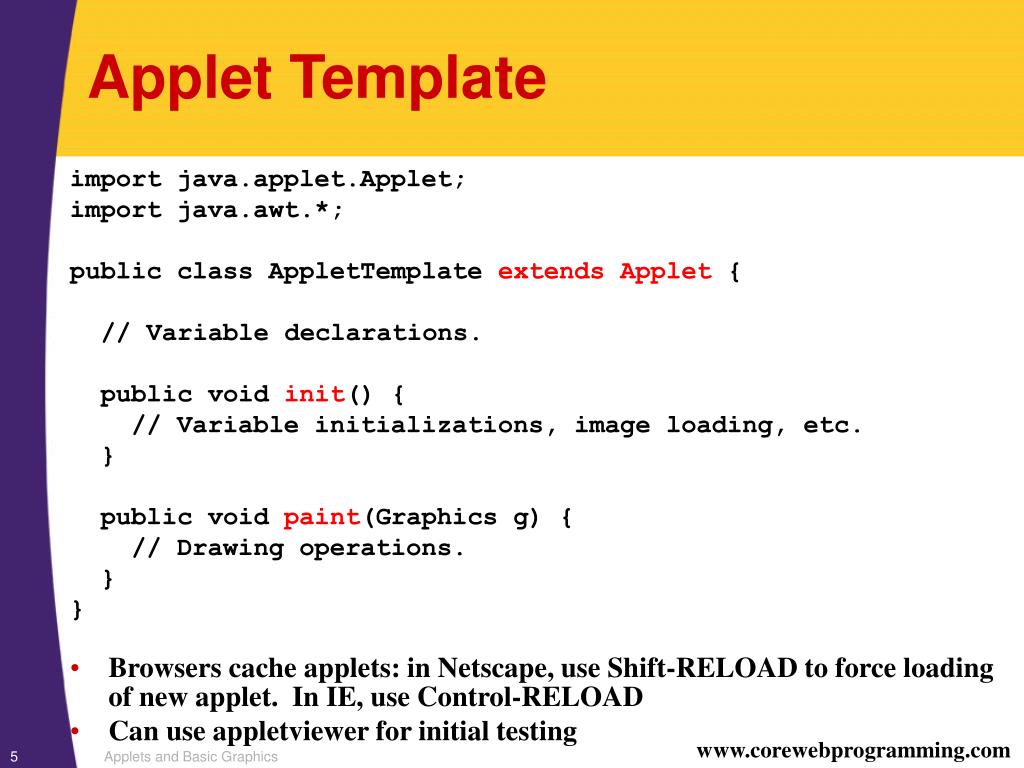 Applet Template

import java.applet.Applet;
import java.awt.*;

public class AppletTemplate extends Applet {

  // Variable declarations.

  public void init() {
    // Variable initializations, image loading, etc.
  }

  public void paint(Graphics g) {
    // Drawing operations.
  }
}

• Browsers cache applets: in Netscape, use Shift-RELOAD to force loading of new applet. In IE, use Control-RELOAD
• Can use appletviewer for initial testing

5 Applets and Basic Graphics www.corewebprogramming.com